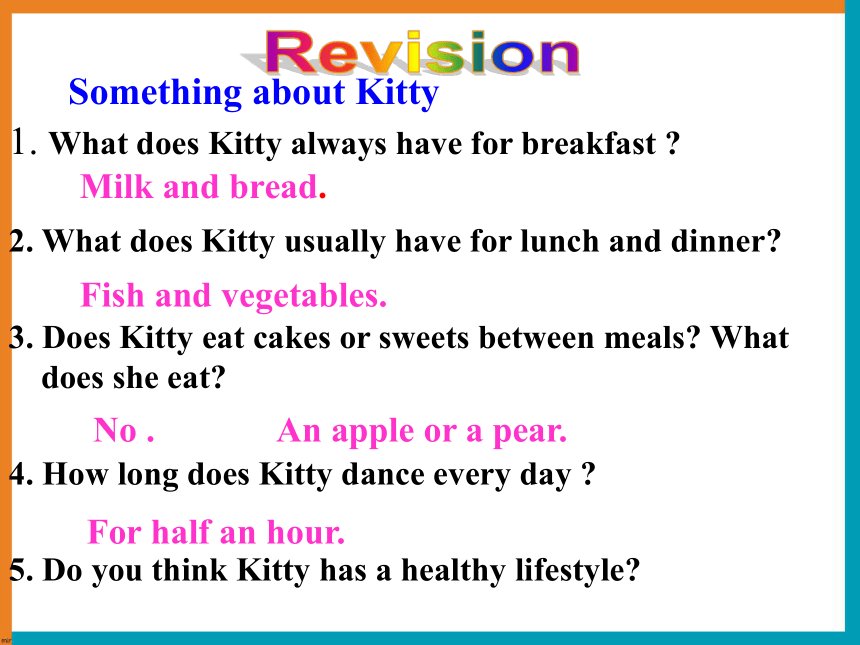 Revision

Something about Kitty

1. What does Kitty always have for breakfast ?

Milk and bread.

2. What does Kitty usually have for lunch and dinner?

Fish and vegetables.

3. Does Kitty eat cakes or sweets between meals? What does she eat?

No . An apple or a pear.

4. How long does Kitty dance every day ?

For half an hour.

5. Do you think Kitty has a healthy lifestyle?